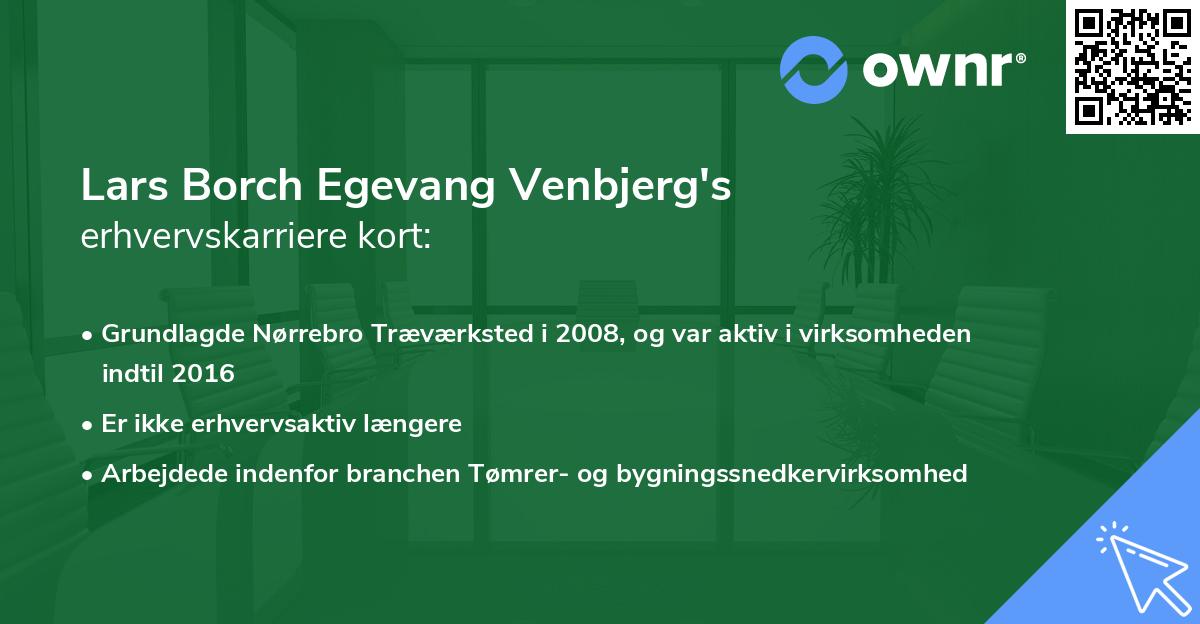 ownr®

Lars Borch Egevang Venbjerg's
erhvervskarriere kort:

• Grundlagde Nørrebro Træværksted i 2008, og var aktiv i virksomheden indtil 2016

• Er ikke erhvervsaktiv længere

• Arbejdede indenfor branchen Tømrer- og bygningssnedkervirksomhed